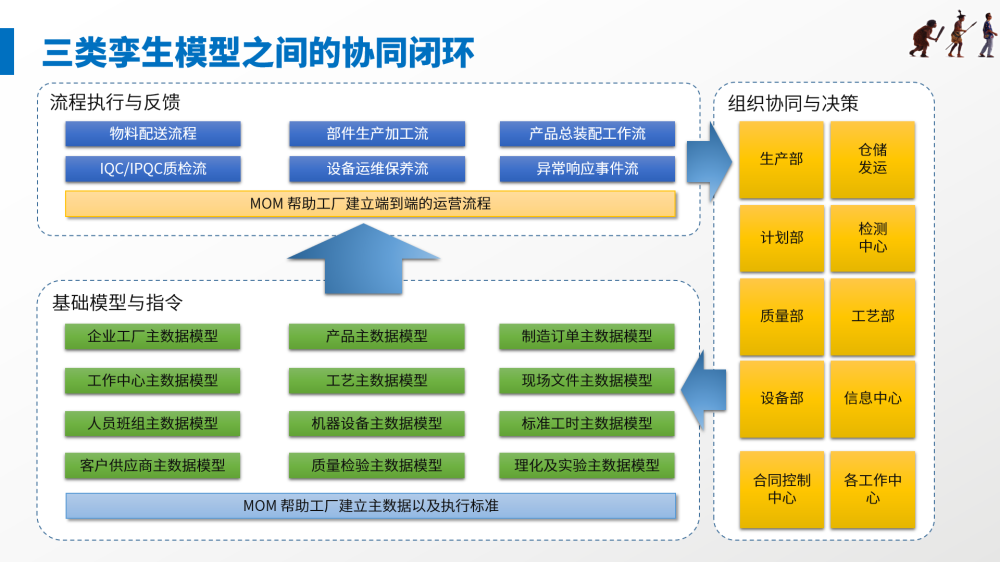 三类孪生模型之间的协同闭环

流程执行与反馈

物料配送流程
部件生产加工流
产品总装配工作流
IQC/IPQC质检流
设备运维保养流
异常响应事件流

MOM 帮助工厂建立端到端的运营流程

基础模型与指令

企业工厂主数据模型
产品主数据模型
制造订单主数据模型
工作中心主数据模型
工艺主数据模型
现场文件主数据模型
人员班组主数据模型
机器设备主数据模型
标准工时主数据模型
客户供应商主数据模型
质量检验主数据模型
理化及实验主数据模型

MOM 帮助工厂建立主数据以及执行标准

组织协同与决策

生产部
仓储发运
计划部
检测中心
质量部
工艺部
设备部
信息中心
合同控制中心
各工作中心